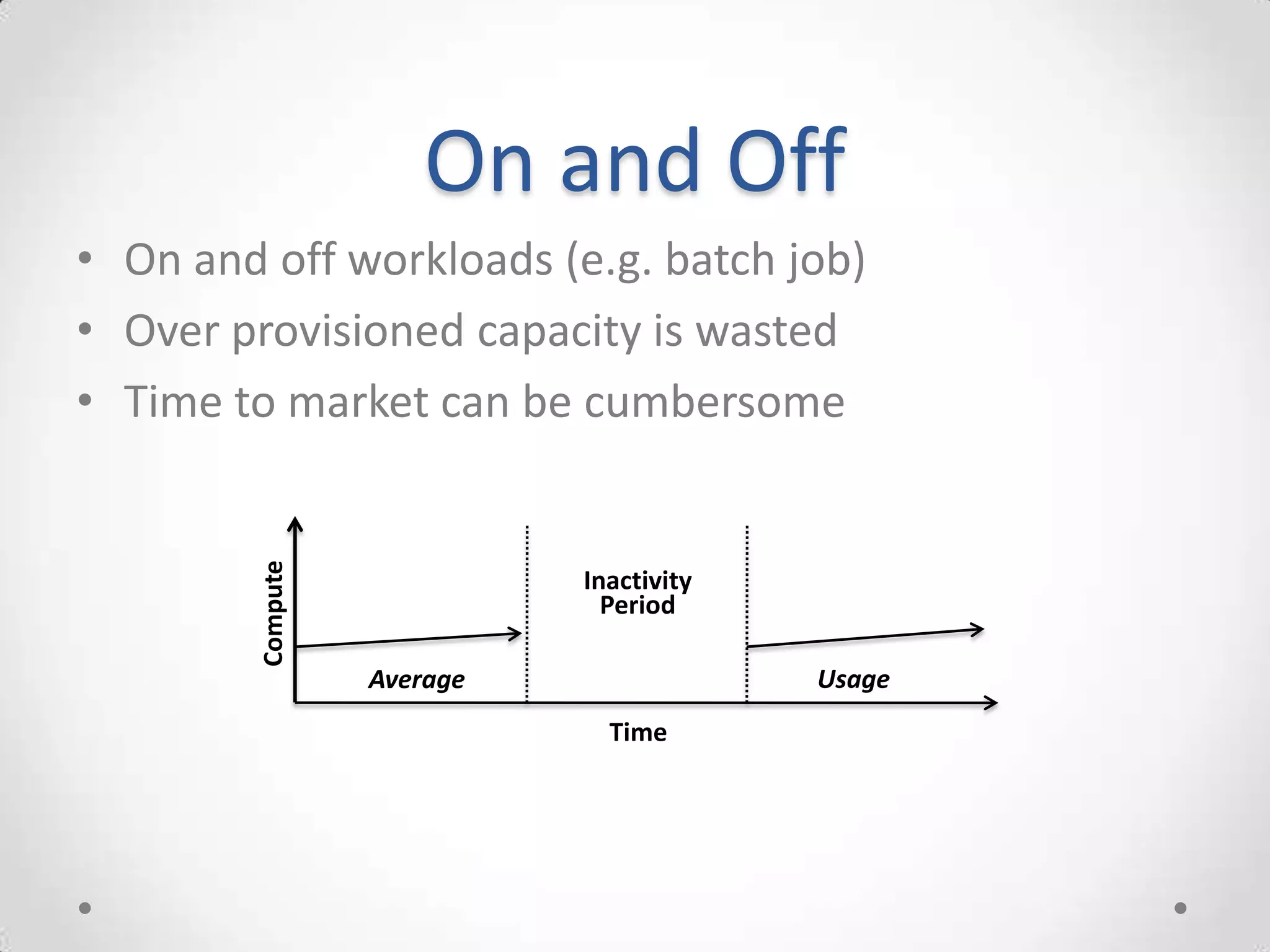 On and Off

• On and off workloads (e.g. batch job)
• Over provisioned capacity is wasted
• Time to market can be cumbersome

Compute

Inactivity Period

Average

Usage

Time